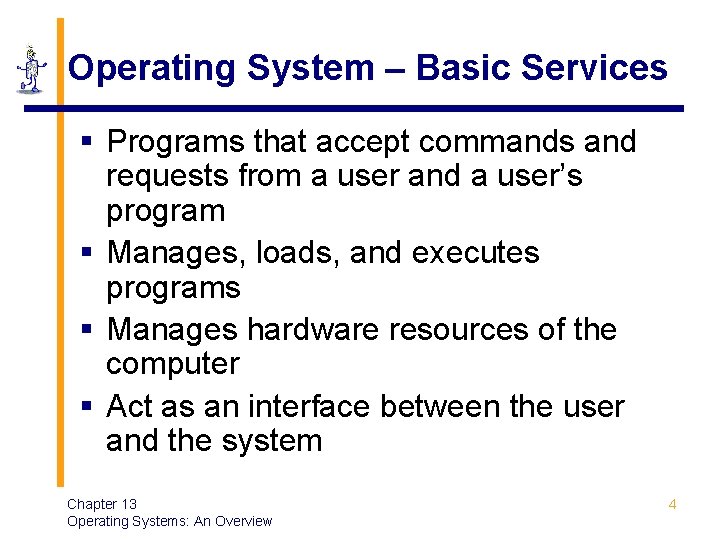 Operating System – Basic Services

▪ Programs that accept commands and requests from a user and a user's program
▪ Manages, loads, and executes programs
▪ Manages hardware resources of the computer
▪ Act as an interface between the user and the system

Chapter 13
Operating Systems: An Overview

4